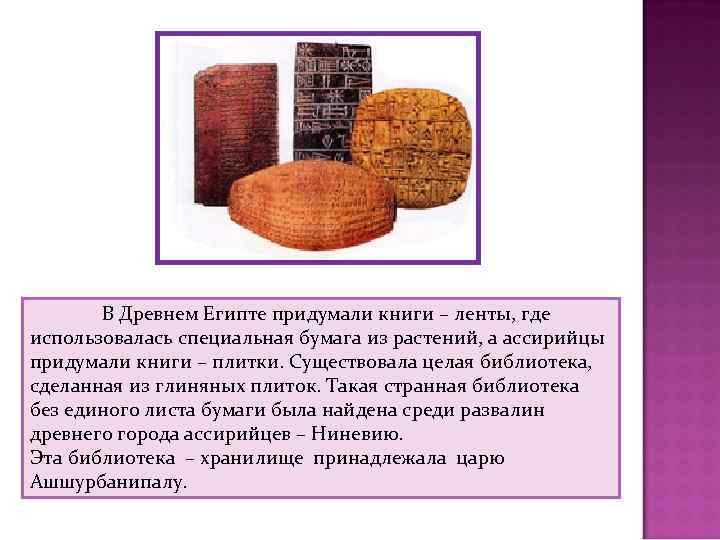 В Древнем Египте придумали книги – ленты, где использовалась специальная бумага из растений, а ассирийцы придумали книги – плитки. Существовала целая библиотека, сделанная из глиняных плиток. Такая странная библиотека без единого листа бумаги была найдена среди развалин древнего города ассирийцев – Ниневию.
Эта библиотека – хранилище принадлежала царю Ашшурбанипалу.